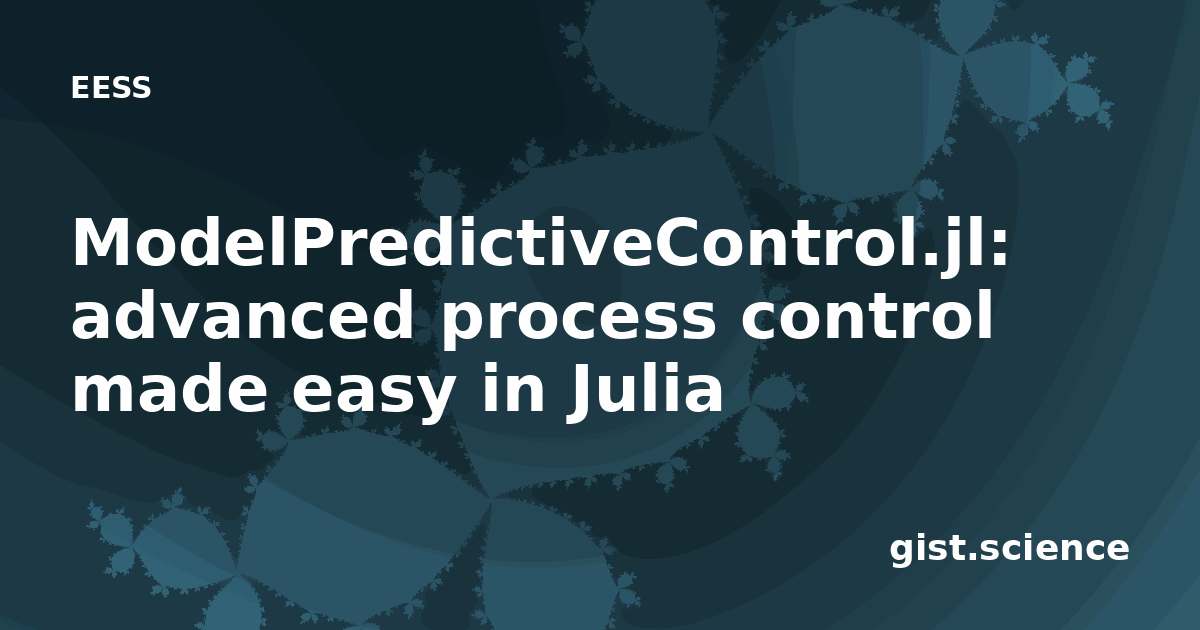 EESS

ModelPredictiveControl.jl: advanced process control made easy in Julia

gist.science